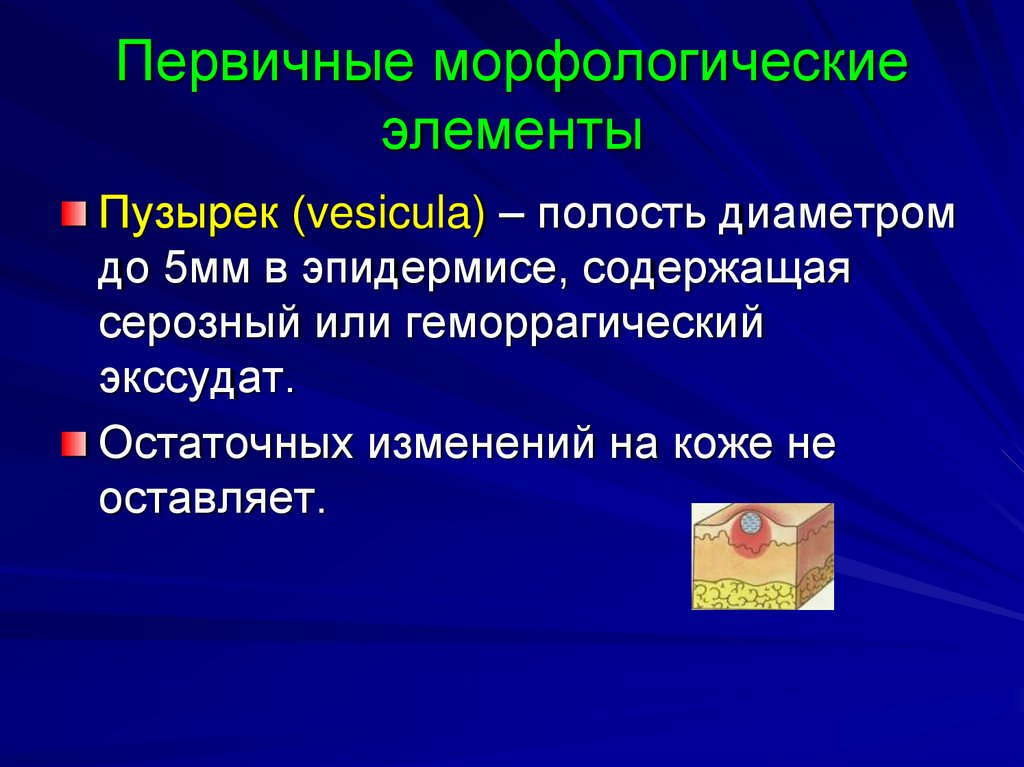 Первичные морфологические элементы

Пузырек (vesicula) – полость диаметром до 5мм в эпидермисе, содержащая серозный или геморрагический экссудат.

Остаточных изменений на коже не оставляет.